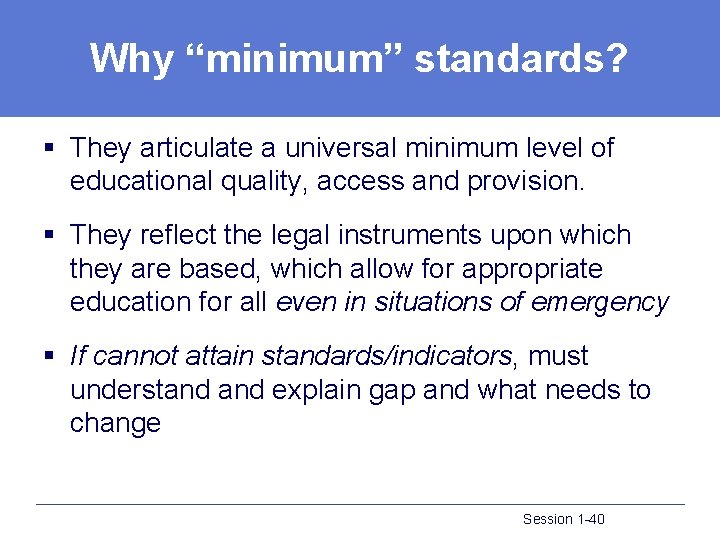 Why “minimum” standards?

▪ They articulate a universal minimum level of educational quality, access and provision.

▪ They reflect the legal instruments upon which they are based, which allow for appropriate education for all even in situations of emergency

▪ If cannot attain standards/indicators, must understand and explain gap and what needs to change

Session 1-40